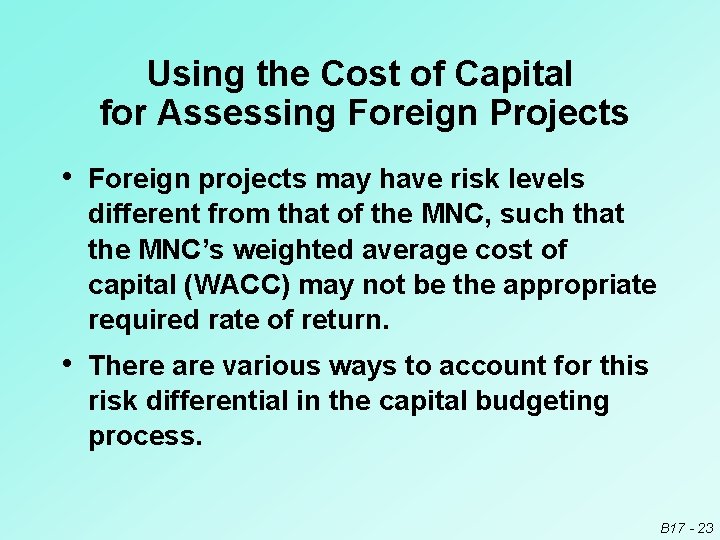 Using the Cost of Capital for Assessing Foreign Projects

• Foreign projects may have risk levels different from that of the MNC, such that the MNC's weighted average cost of capital (WACC) may not be the appropriate required rate of return.

• There are various ways to account for this risk differential in the capital budgeting process.

B17 - 23